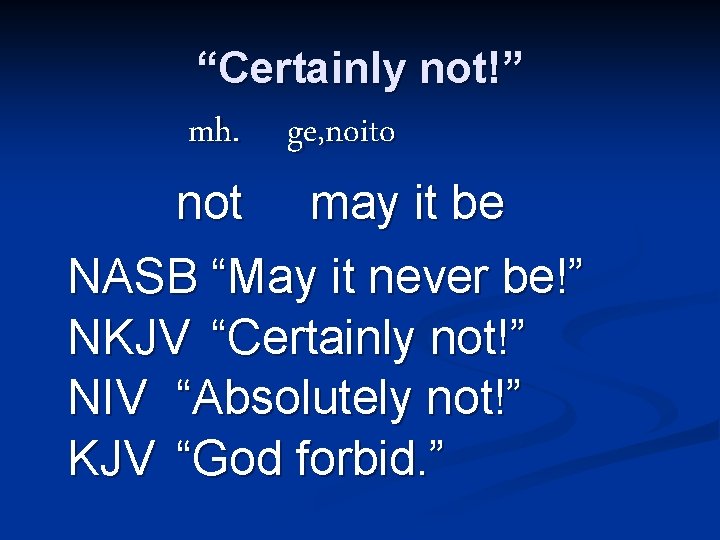 “Certainly not!”

mh. ge,noito

not may it be

NASB “May it never be!”
NKJV “Certainly not!”
NIV “Absolutely not!”
KJV “God forbid.”